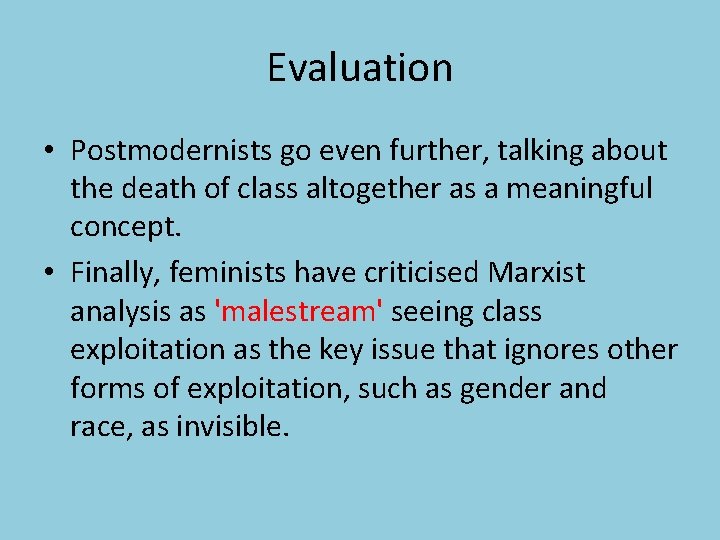 Evaluation

• Postmodernists go even further, talking about the death of class altogether as a meaningful concept.

• Finally, feminists have criticised Marxist analysis as 'malestream' seeing class exploitation as the key issue that ignores other forms of exploitation, such as gender and race, as invisible.